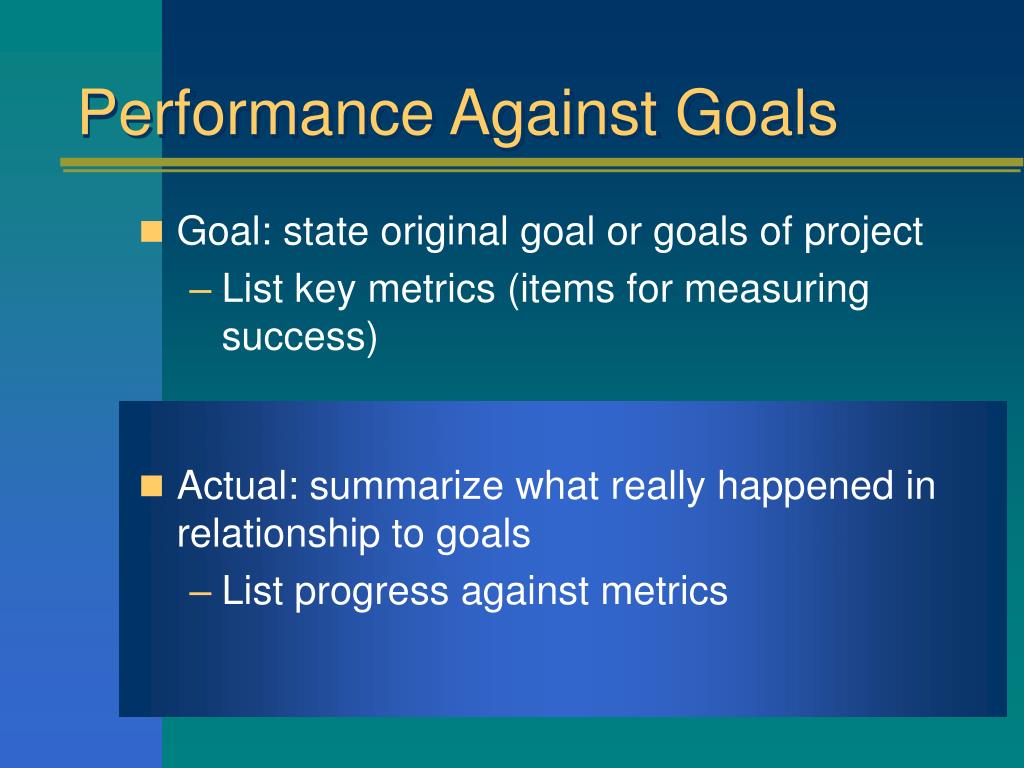 Performance Against Goals

Goal: state original goal or goals of project
– List key metrics (items for measuring success)

Actual: summarize what really happened in relationship to goals
– List progress against metrics